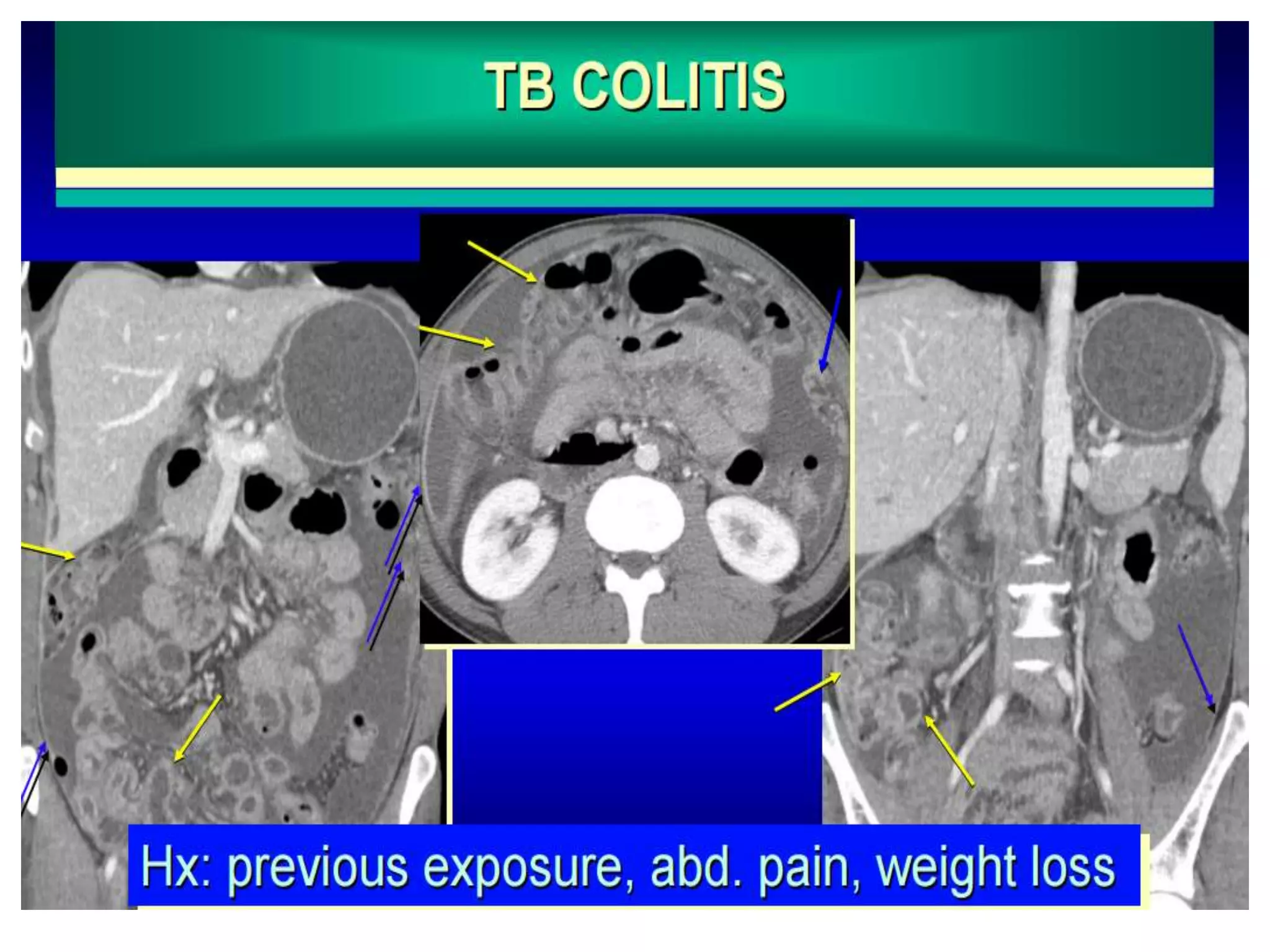 TB COLITIS

Hx: previous exposure, abd. pain, weight loss